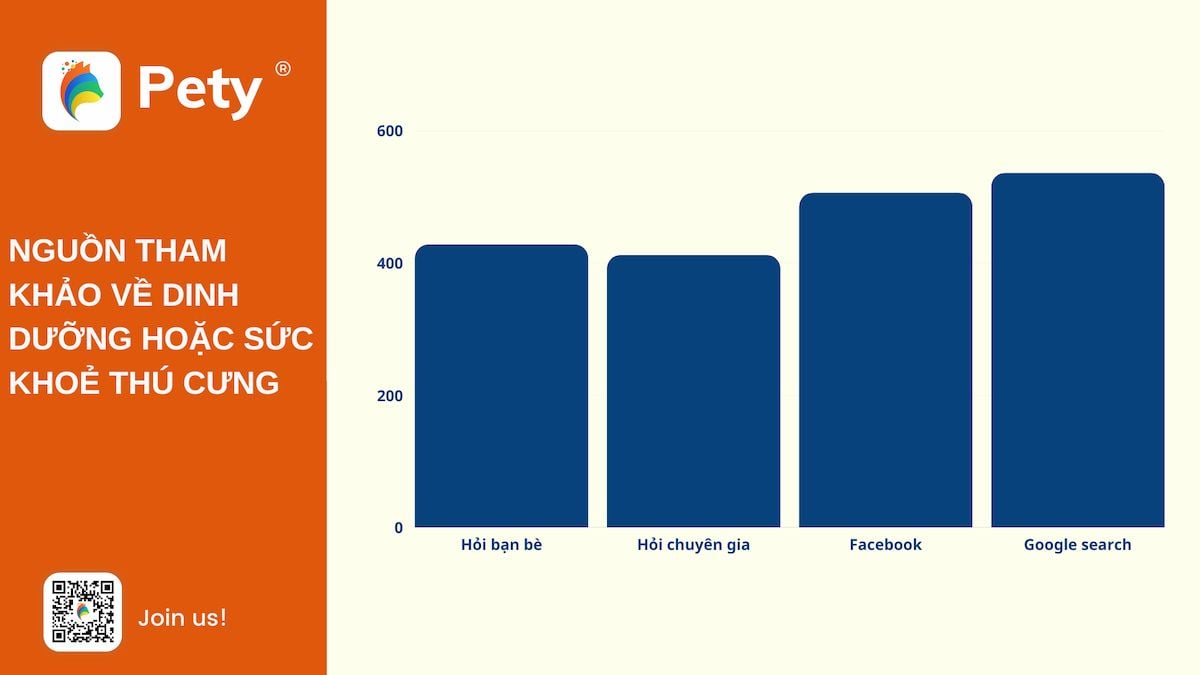 Pety ®

NGUỒN THAM KHẢO VỀ DINH DƯỠNG HOẶC SỨC KHOẺ THÚ CƯNG

Join us!

600
400
200
0

Hỏi bạn bè
Hỏi chuyên gia
Facebook
Google search